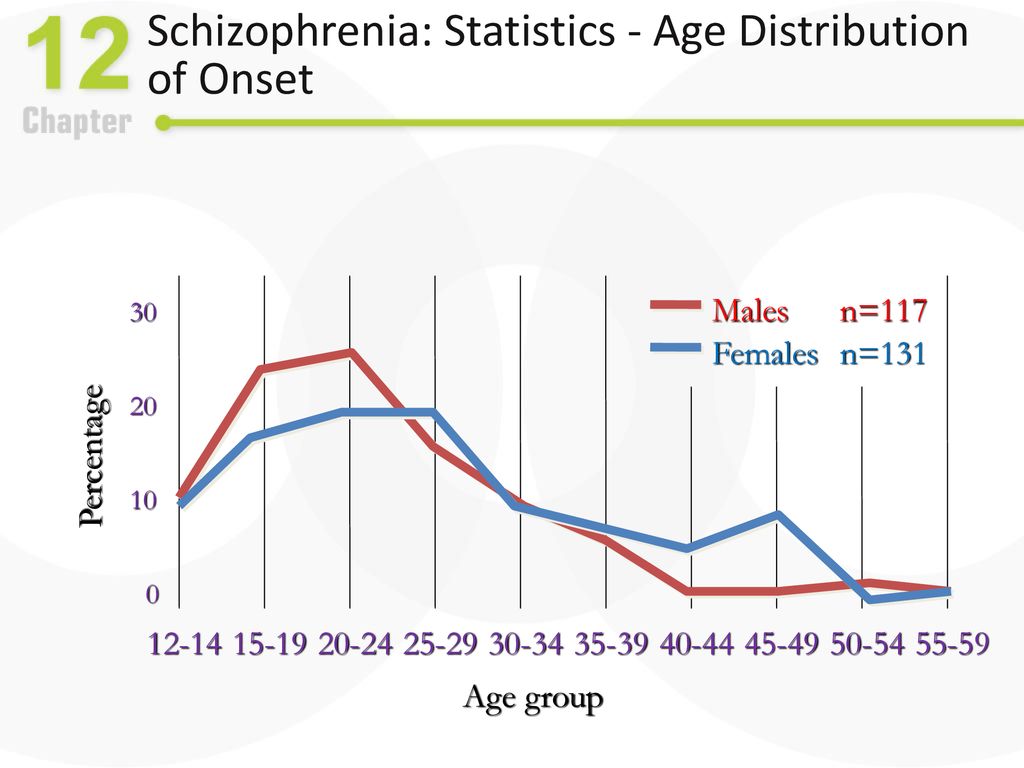 12
Chapter

Schizophrenia: Statistics - Age Distribution of Onset

Males n=117
Females n=131

Percentage

30
20
10
0

12-14 15-19 20-24 25-29 30-34 35-39 40-44 45-49 50-54 55-59

Age group